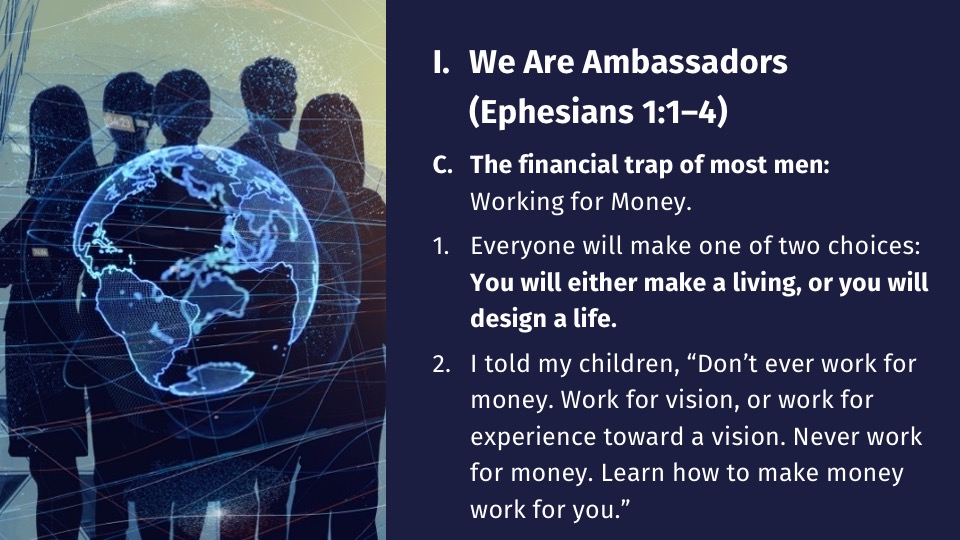 I. We Are Ambassadors (Ephesians 1:1–4)

C. The financial trap of most men: Working for Money.

1. Everyone will make one of two choices: You will either make a living, or you will design a life.

2. I told my children, “Don’t ever work for money. Work for vision, or work for experience toward a vision. Never work for money. Learn how to make money work for you.”